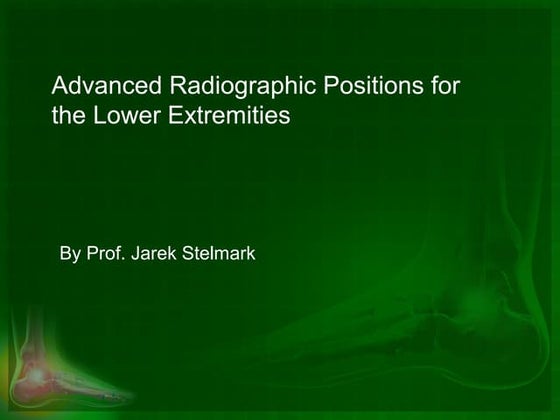 Advanced Radiographic Positions for the Lower Extremities

By Prof. Jarek Stelmark